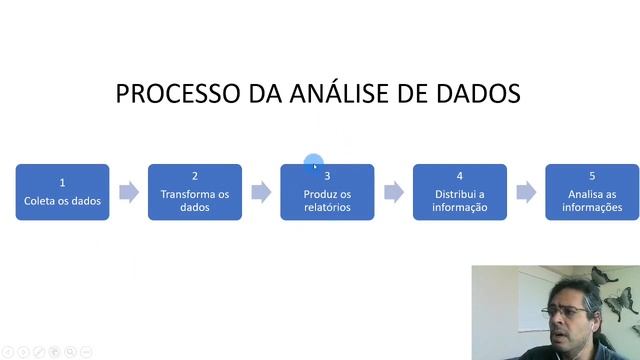 PROCESSO DA ANÁLISE DE DADOS

1
Coleta os dados

2
Transforma os dados

3
Produz os relatórios

4
Distribui a informação

5
Analisa as informações